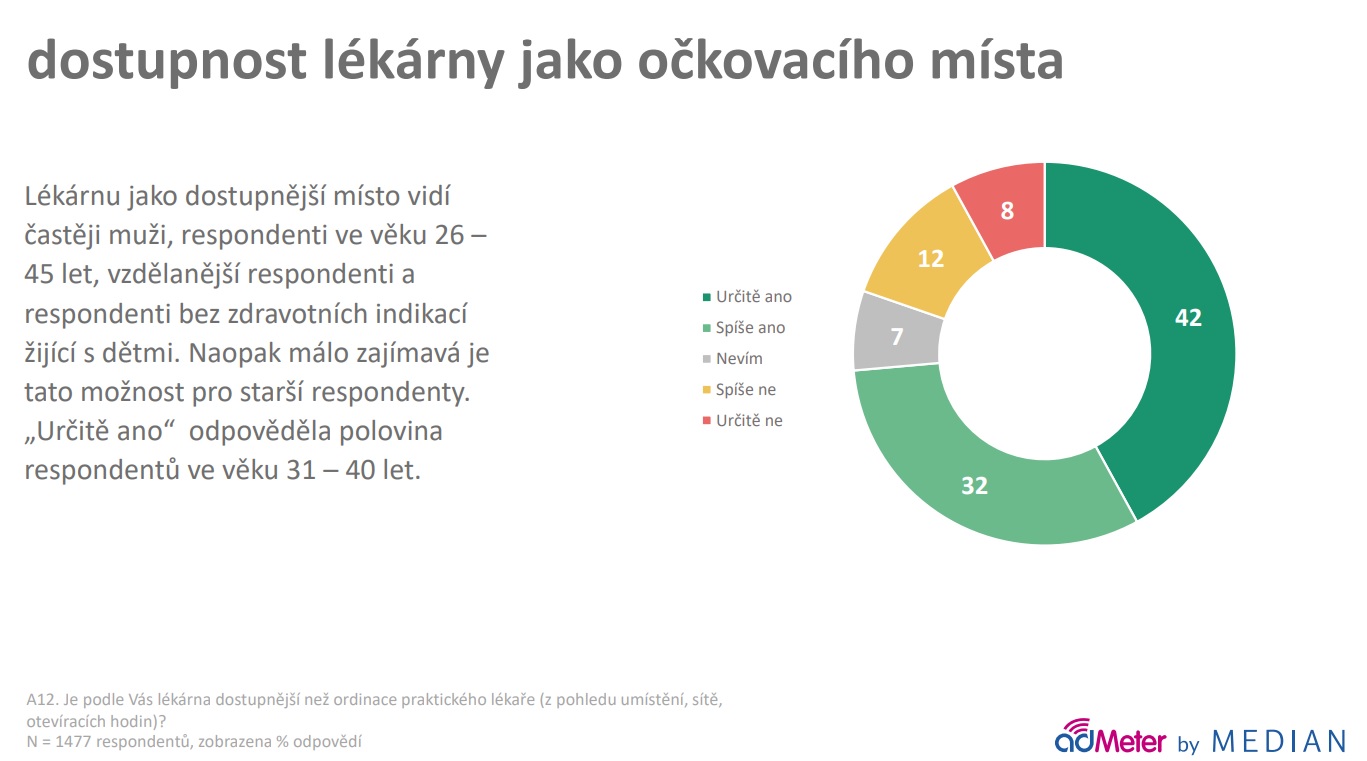 dostupnost lékárny jako očkovacího místa

Lékárnu jako dostupnější místo vidí častěji muži, respondenti ve věku 26 – 45 let, vzdělanější respondenti a respondenti bez zdravotních indikací žijící s dětmi. Naopak málo zajímavá je tato možnost pro starší respondenty. „Určitě ano“ odpověděla polovina respondentů ve věku 31 – 40 let.

Určitě ano
Spíše ano
Nevím
Spíše ne
Určitě ne

42
32
7
12
8

A12. Je podle Vás lékárna dostupnější než ordinace praktického lékaře (z pohledu umístění, sítě, otevíracích hodin)?
N = 1477 respondentů, zobrazena % odpovědí

adMeter by MEDIAN